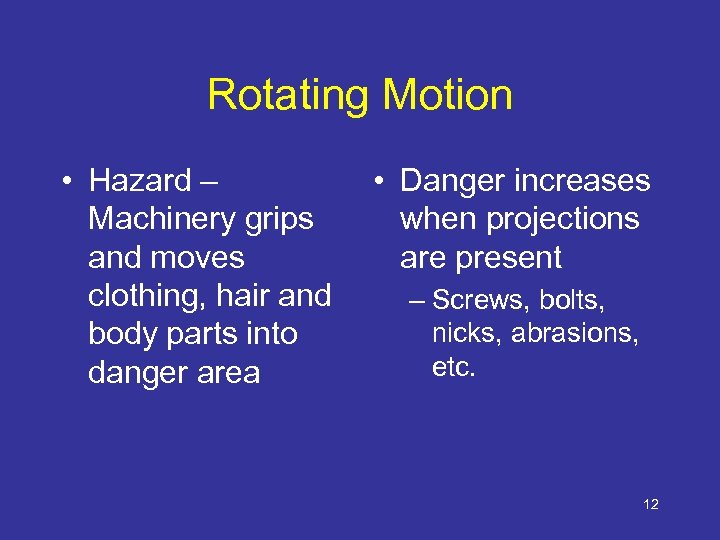 Rotating Motion

• Hazard – Machinery grips and moves clothing, hair and body parts into danger area

• Danger increases when projections are present
– Screws, bolts, nicks, abrasions, etc.

12